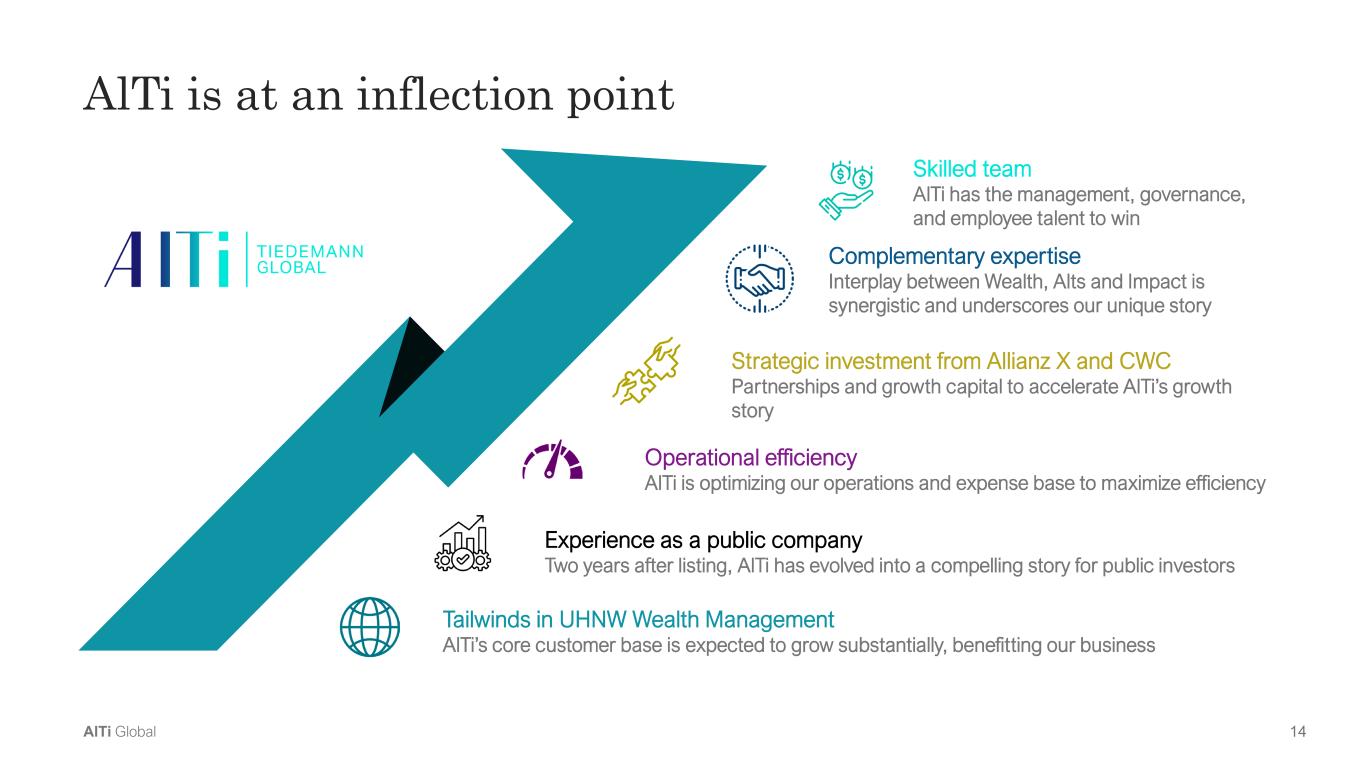 AlTi is at an inflection point

AlTi TIEDEMANN GLOBAL

Skilled team
AlTi has the management, governance, and employee talent to win

Complementary expertise
Interplay between Wealth, Alts and Impact is synergistic and underscores our unique story

Strategic investment from Allianz X and CWC
Partnerships and growth capital to accelerate AlTi's growth story

Operational efficiency
AlTi is optimizing our operations and expense base to maximize efficiency

Experience as a public company
Two years after listing, AlTi has evolved into a compelling story for public investors

Tailwinds in UHNW Wealth Management
AlTi's core customer base is expected to grow substantially, benefitting our business

AlTi Global

14